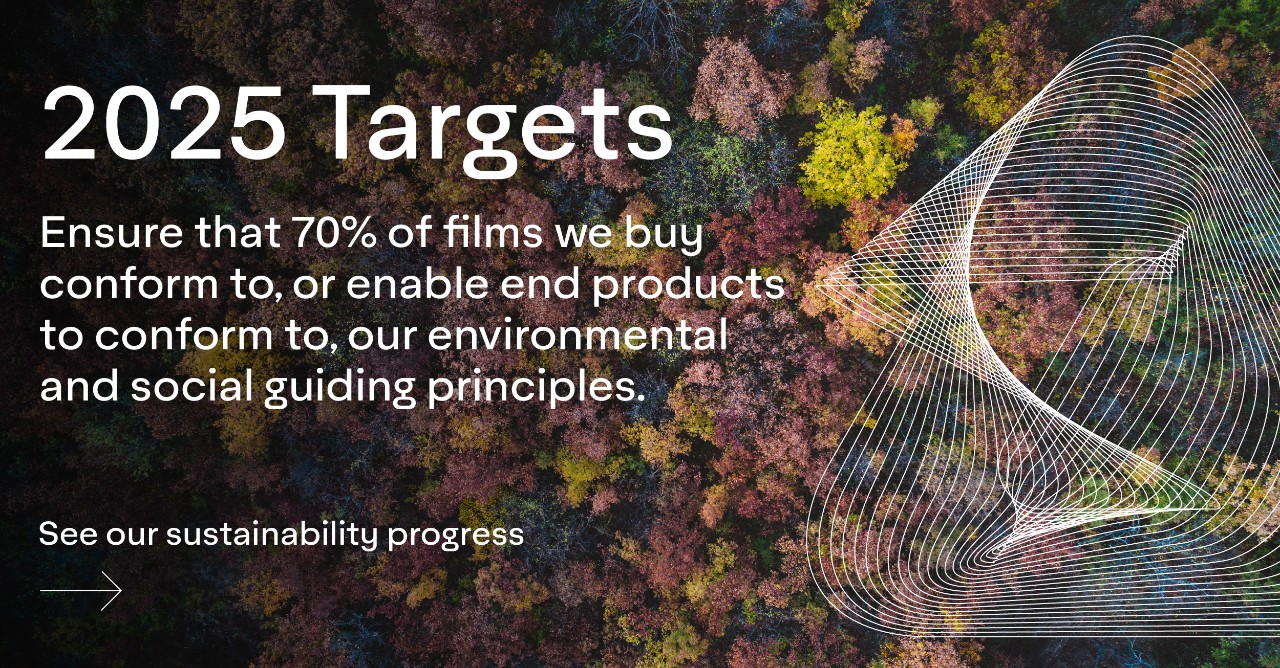 2025 Targets

Ensure that 70% of films we buy conform to, or enable end products to conform to, our environmental and social guiding principles.

See our sustainability progress